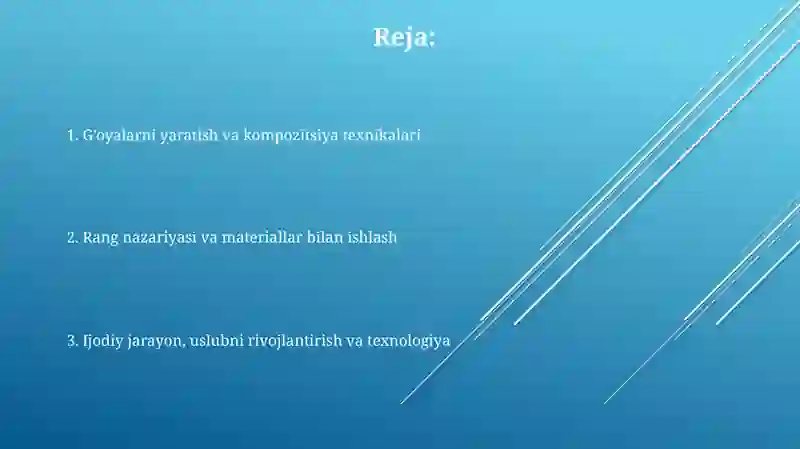 Reja:

1. G'oyalarni yaratish va kompozitsiya texnikalari

2. Rang nazariyasi va materiallar bilan ishlash

3. Ijodiy jarayon, uslubni rivojlantirish va texnologiya